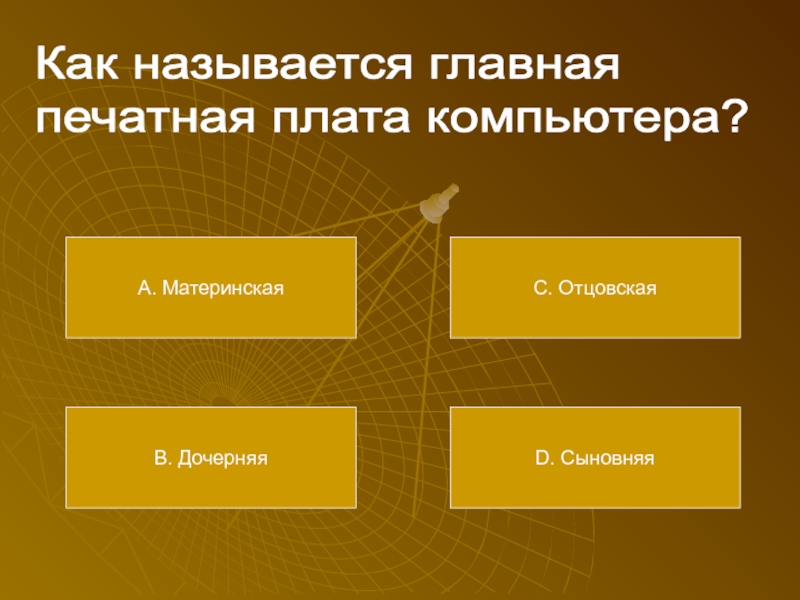 Как называется главная печатная плата компьютера?

A. Материнская

C. Отцовская

B. Дочерняя

D. Сыновняя